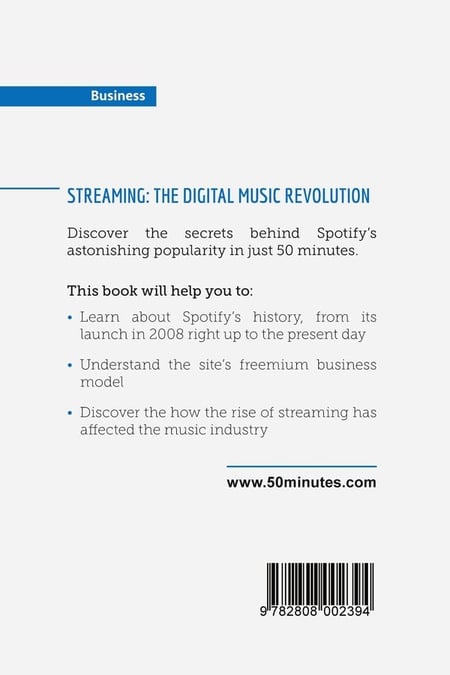 Business

STREAMING: THE DIGITAL MUSIC REVOLUTION

Discover the secrets behind Spotify's astonishing popularity in just 50 minutes.

This book will help you to:

• Learn about Spotify's history, from its launch in 2008 right up to the present day

• Understand the site's freemium business model

• Discover the how the rise of streaming has affected the music industry

www.50minutes.com

9 782808 002394